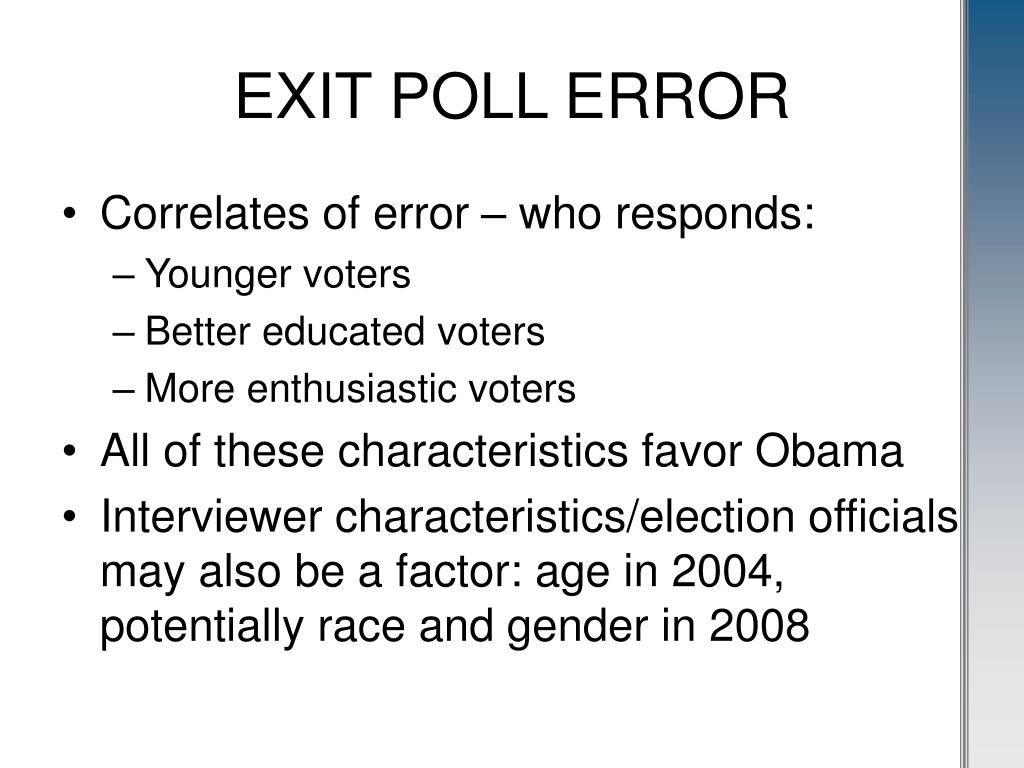 EXIT POLL ERROR

• Correlates of error – who responds:
– Younger voters
– Better educated voters
– More enthusiastic voters
• All of these characteristics favor Obama
• Interviewer characteristics/election officials may also be a factor: age in 2004, potentially race and gender in 2008